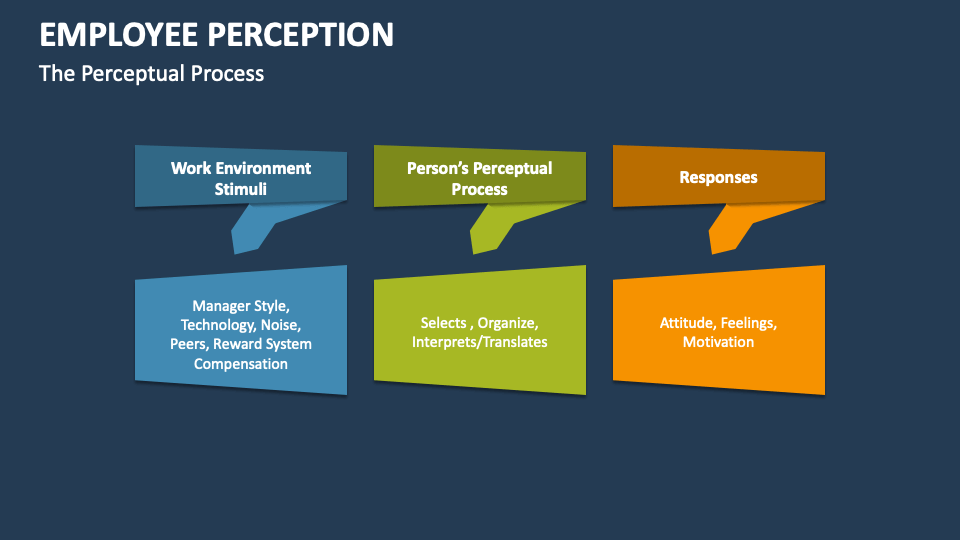 EMPLOYEE PERCEPTION

The Perceptual Process

Work Environment Stimuli

Manager Style, Technology, Noise, Peers, Reward System Compensation

Person's Perceptual Process

Selects , Organize, Interprets/Translates

Responses

Attitude, Feelings, Motivation